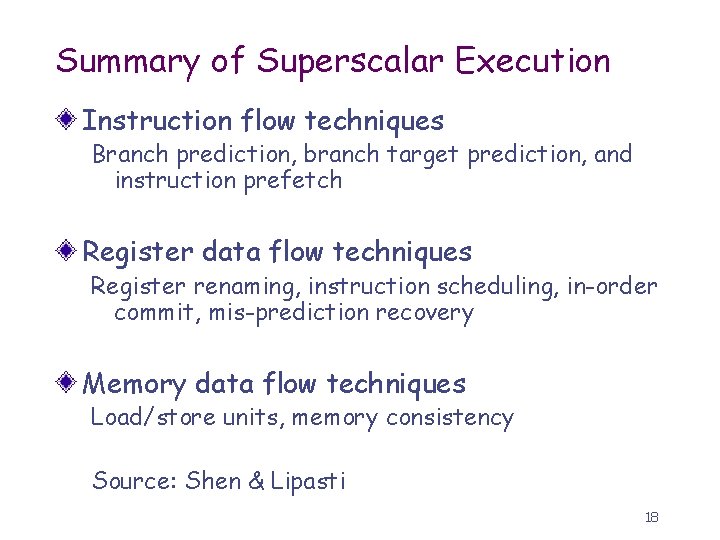 Summary of Superscalar Execution

Instruction flow techniques

Branch prediction, branch target prediction, and instruction prefetch

Register data flow techniques

Register renaming, instruction scheduling, in-order commit, mis-prediction recovery

Memory data flow techniques

Load/store units, memory consistency

Source: Shen & Lipasti

18